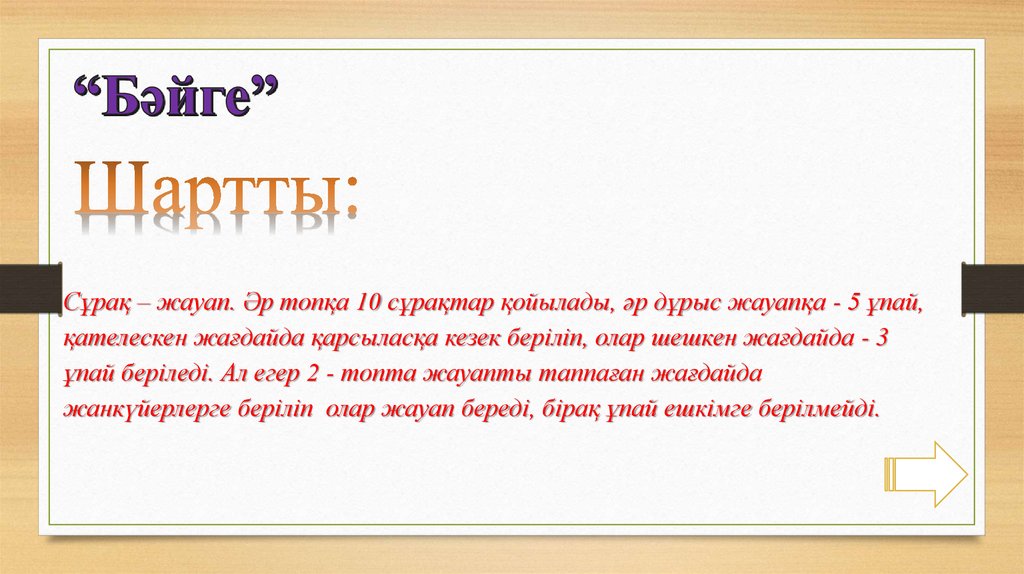 “Бәйге”

Шартты:

Сұрақ – жауап. Әр топқа 10 сұрақтар қойылады, әр дұрыс жауапқа - 5 ұпай, қателескен жағдайда қарсыласқа кезек беріліп, олар шешкен жағдайда - 3 ұпай беріледі. Ал егер 2 - топта жауапты таппаған жағдайда жанкүйерлерге беріліп олар жауап береді, бірақ ұпай ешкімге берілмейді.